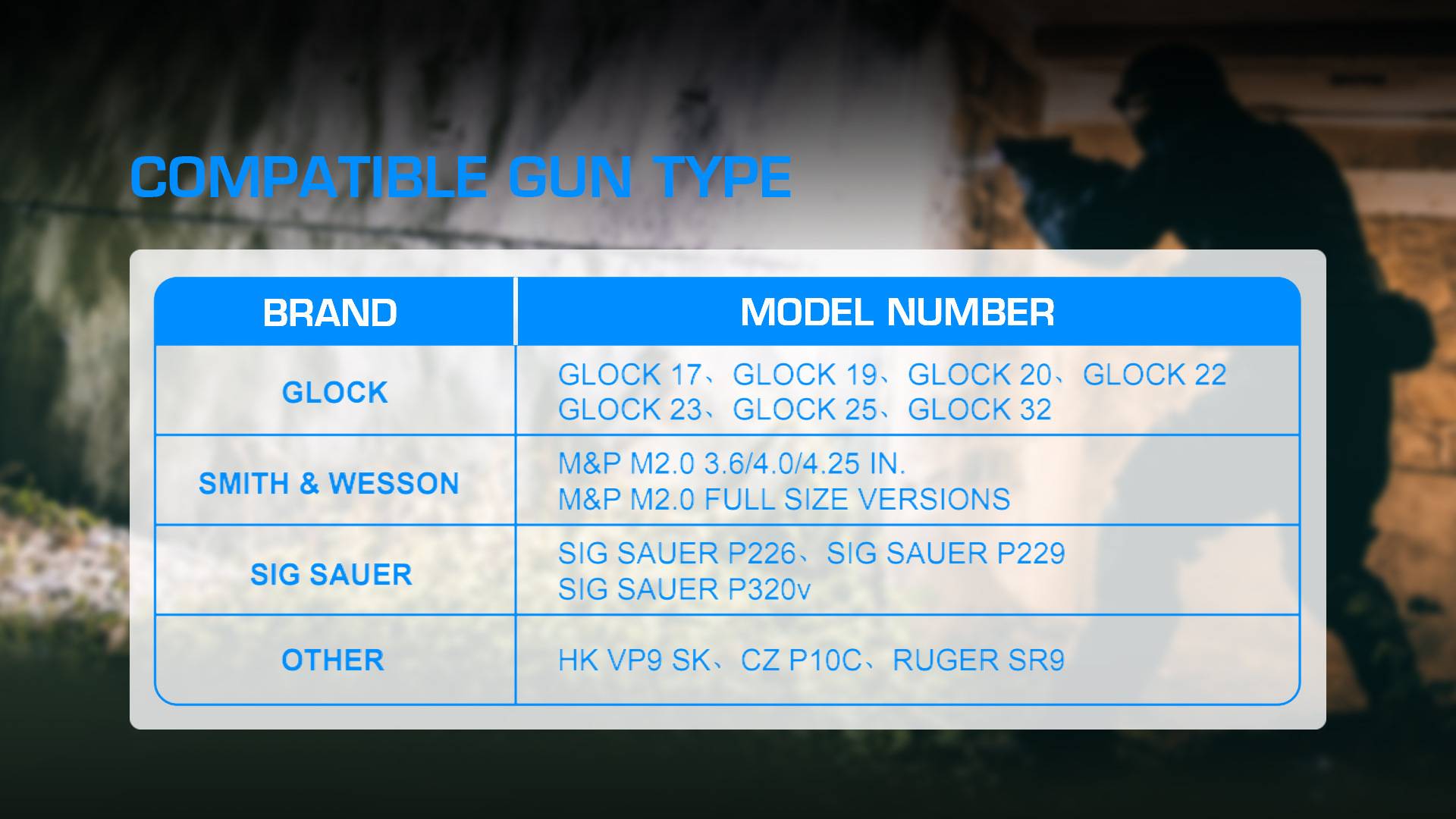 COMPATIBLE GUN TYPE

| BRAND | MODEL NUMBER |
|---|---|
| GLOCK | GLOCK 17、GLOCK 19、GLOCK 20、GLOCK 22 GLOCK 23、GLOCK 25、GLOCK 32 |
| SMITH & WESSON | M&P M2.0 3.6/4.0/4.25 IN. M&P M2.0 FULL SIZE VERSIONS |
| SIG SAUER | SIG SAUER P226、SIG SAUER P229 SIG SAUER P320v |
| OTHER | HK VP9 SK、CZ P10C、RUGER SR9 |